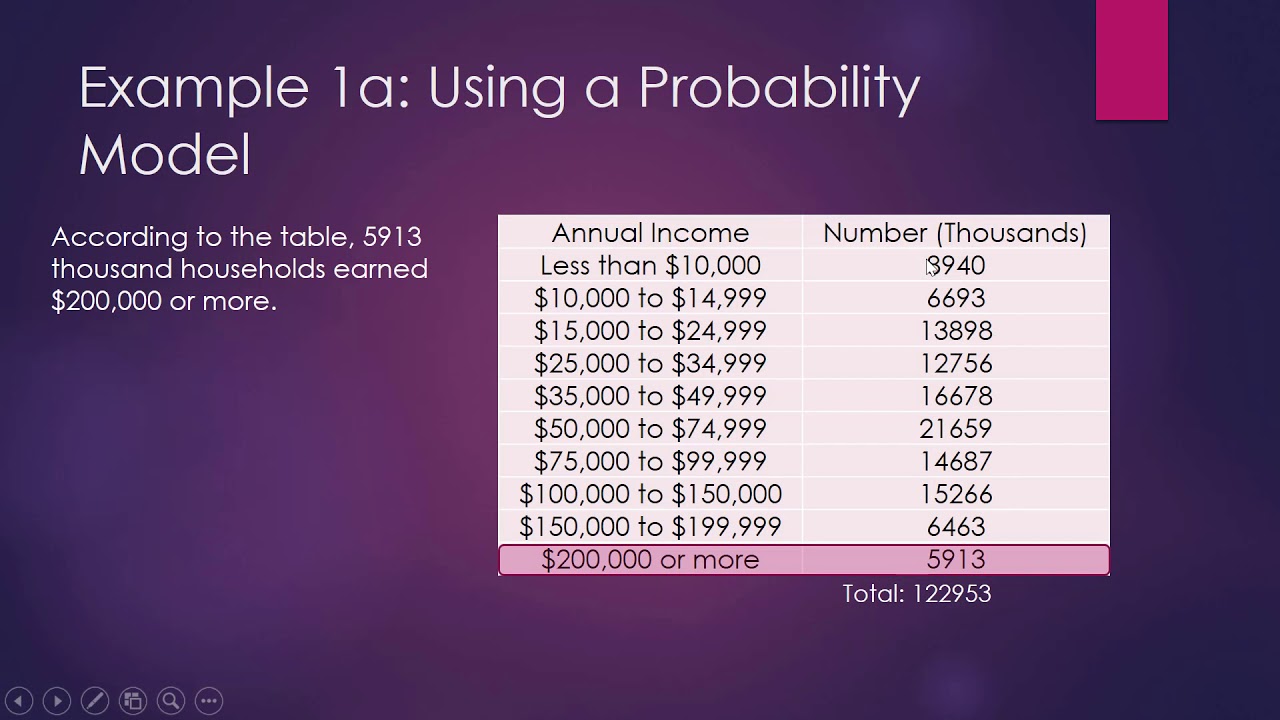 Example 1a: Using a Probability Model

According to the table, 5913 thousand households earned \$200,000 or more.

| Annual Income | Number (Thousands) |
|---|---|
| Less than \$10,000 | 8940 |
| \$10,000 to \$14,999 | 6693 |
| \$15,000 to \$24,999 | 13898 |
| \$25,000 to \$34,999 | 12756 |
| \$35,000 to \$49,999 | 16678 |
| \$50,000 to \$74,999 | 21659 |
| \$75,000 to \$99,999 | 14687 |
| \$100,000 to \$150,000 | 15266 |
| \$150,000 to \$199,999 | 6463 |
| \$200,000 or more | 5913 |

Total: 122953